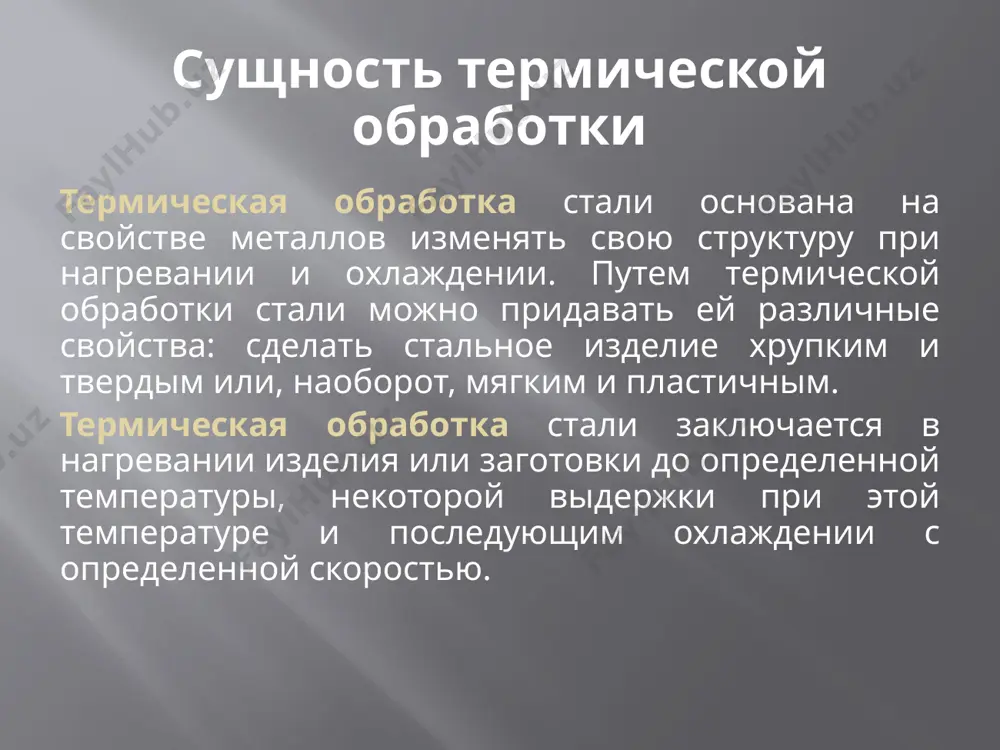 Сущность термической обработки

Термическая обработка стали основана на свойстве металлов изменять свою структуру при нагревании и охлаждении. Путем термической обработки стали можно придавать ей различные свойства: сделать стальное изделие хрупким и твердым или, наоборот, мягким и пластичным.

Термическая обработка стали заключается в нагревании изделия или заготовки до определенной температуры, некоторой выдержки при этой температуре и последующим охлаждении с определенной скоростью.

FaylHub.uz